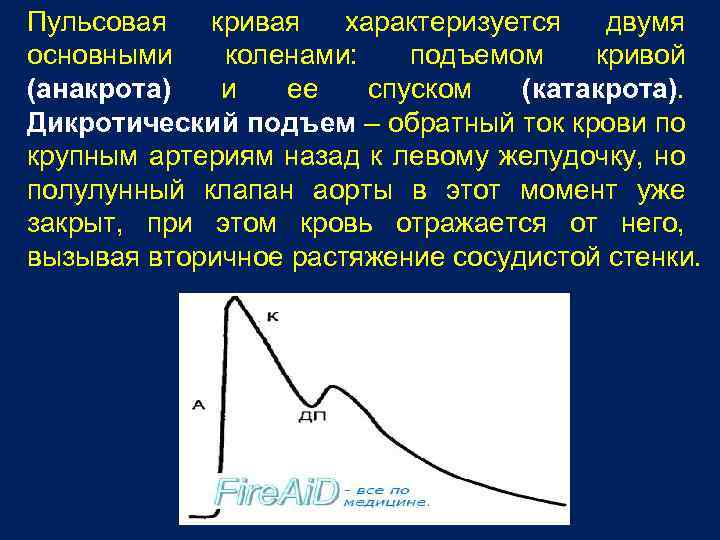 Пульсовая кривая характеризуется двумя основными коленами: подъемом кривой (анакрота) и ее спуском (катакрота). Дикротический подъем – обратный ток крови по крупным артериям назад к левому желудочку, но полулунный клапан аорты в этот момент уже закрыт, при этом кровь отражается от него, вызывая вторичное растяжение сосудистой стенки.

К
А
ДП
FireAiD - все по медицине.